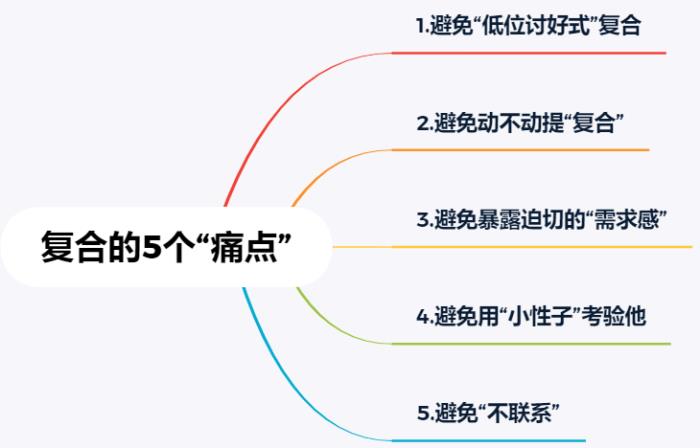 复合的5个“痛点”

1.避免“低位讨好式”复合

2.避免动不动提“复合”

3.避免暴露迫切的“需求感”

4.避免用“小性子”考验他

5.避免“不联系”